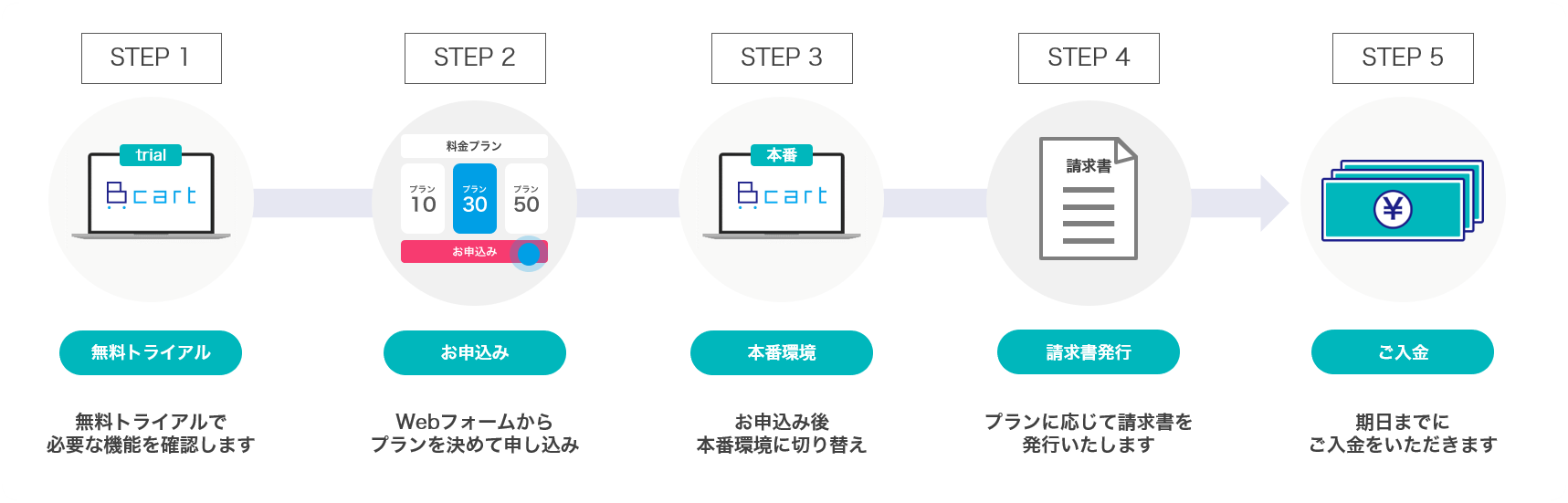 STEP 1

trial

Bcart

無料トライアル

無料トライアルで
必要な機能を確認します

STEP 2

料金プラン

プラン
10

プラン
30

プラン
50

お申込み

お申込み

Webフォームから
プランを決めて申し込み

STEP 3

本番

Bcart

本番環境

お申込み後
本番環境に切り替え

STEP 4

請求書

請求書発行

プランに応じて請求書を
発行いたします

STEP 5

¥

ご入金

期日までに
ご入金をいただきます